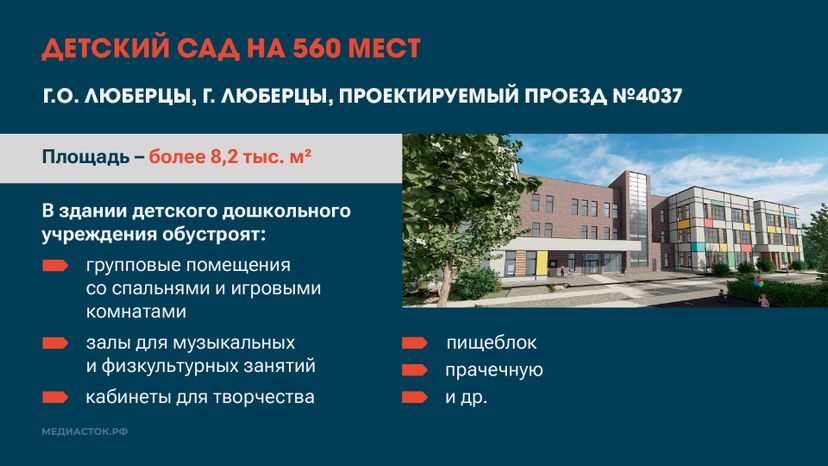 ДЕТСКИЙ САД НА 560 МЕСТ

Г.О. ЛЮБЕРЦЫ, Г. ЛЮБЕРЦЫ, ПРОЕКТИРУЕМЫЙ ПРОЕЗД №4037

Площадь – более 8,2 тыс. м²

В здании детского дошкольного учреждения обустроят:

групповые помещения со спальнями и игровыми комнатами

залы для музыкальных и физкультурных занятий

кабинеты для творчества

пищеблок

прачечную

и др.

МЕДИАСТОК.РФ